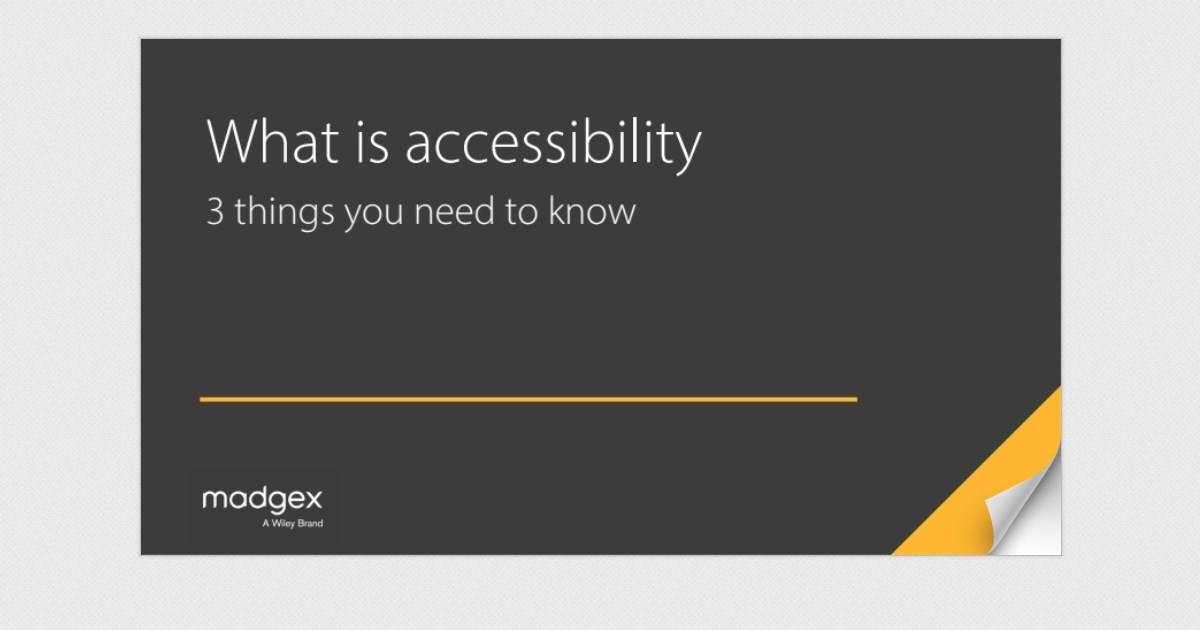 What is accessibility

3 things you need to know

madgex
A Wiley Brand